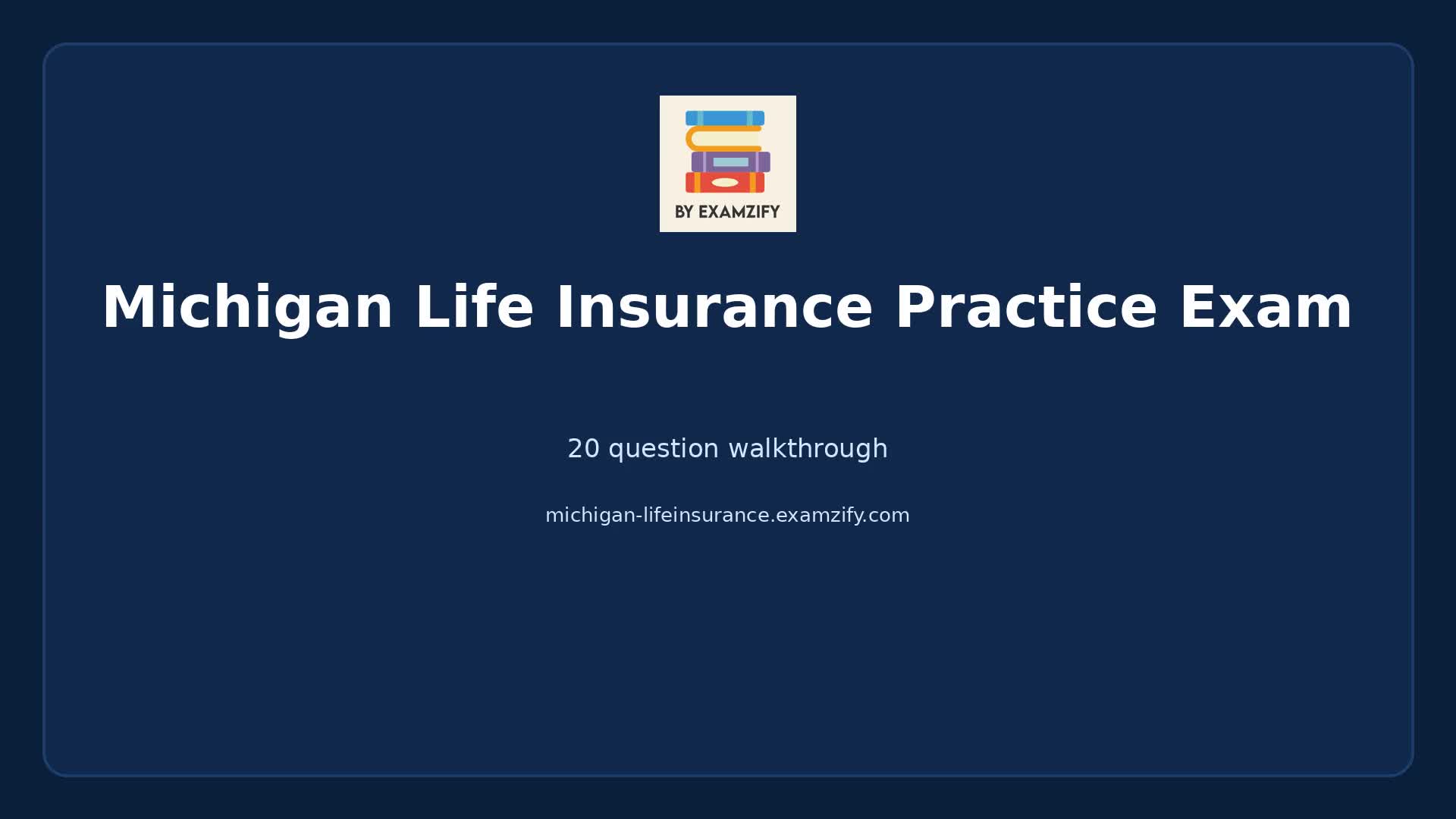 BY EXAMZIFY

Michigan Life Insurance Practice Exam

20 question walkthrough

michigan-lifeinsurance.examzify.com